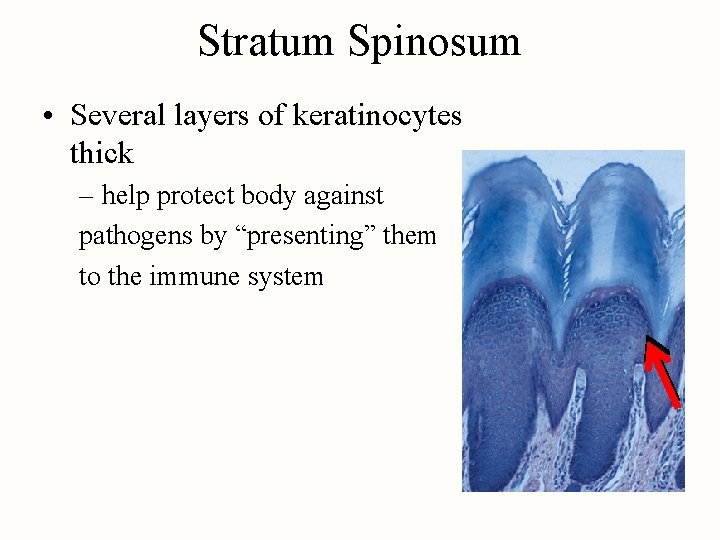 Stratum Spinosum

• Several layers of keratinocytes thick

– help protect body against pathogens by “presenting” them to the immune system